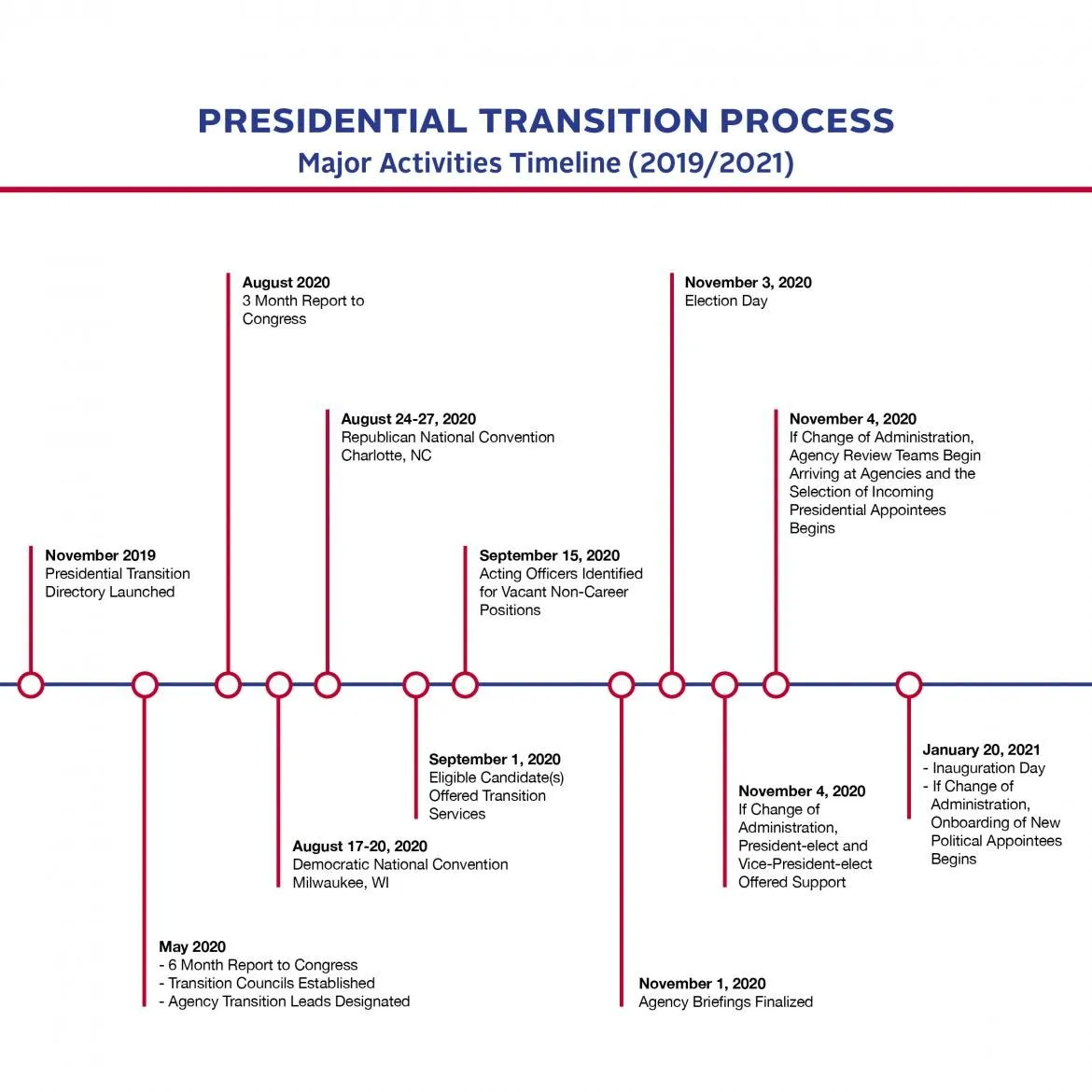 PRESIDENTIAL TRANSITION PROCESS
Major Activities Timeline (2019/2021)

November 2019
Presidential Transition Directory Launched

May 2020
- 6 Month Report to Congress
- Transition Councils Established
- Agency Transition Leads Designated

August 2020
3 Month Report to Congress

August 17-20, 2020
Democratic National Convention
Milwaukee, WI

August 24-27, 2020
Republican National Convention
Charlotte, NC

September 1, 2020
Eligible Candidate(s) Offered Transition Services

September 15, 2020
Acting Officers Identified for Vacant Non-Career Positions

November 1, 2020
Agency Briefings Finalized

November 3, 2020
Election Day

November 4, 2020
If Change of Administration, President-elect and Vice-President-elect Offered Support

November 4, 2020
If Change of Administration, Agency Review Teams Begin Arriving at Agencies and the Selection of Incoming Presidential Appointees Begins

January 20, 2021
- Inauguration Day
- If Change of Administration, Onboarding of New Political Appointees Begins